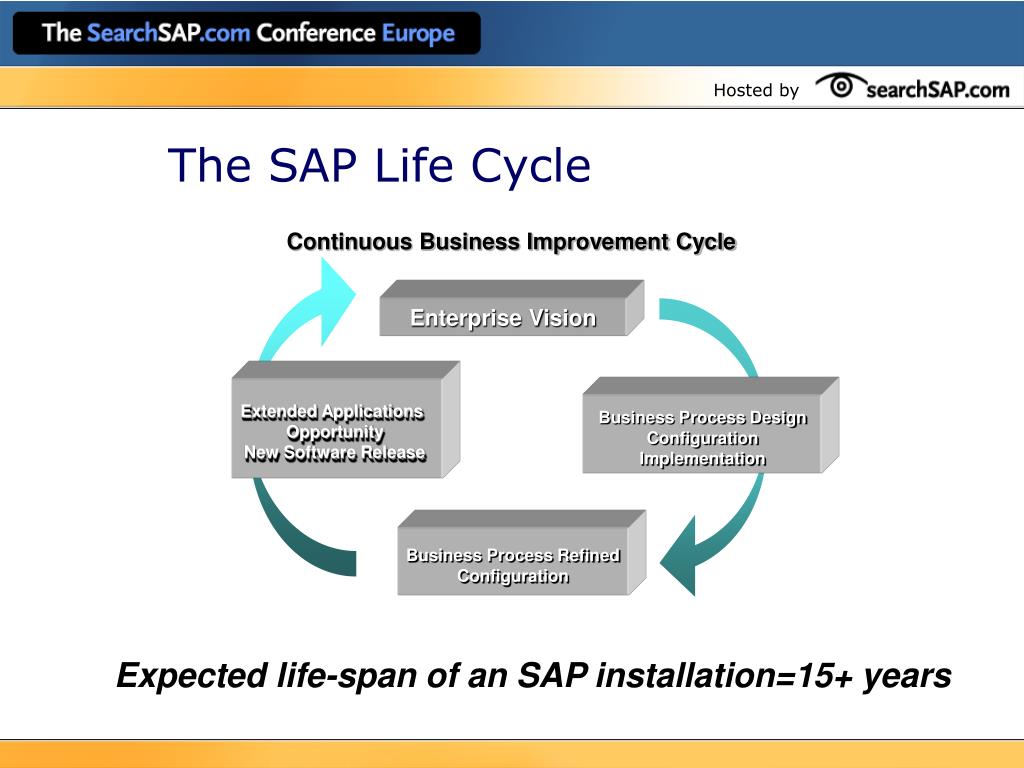 The SearchSAP.com Conference Europe

Hosted by searchSAP.com

The SAP Life Cycle

Continuous Business Improvement Cycle

Enterprise Vision

Business Process Design
Configuration
Implementation

Business Process Refined
Configuration

Extended Applications
Opportunity
New Software Release

Expected life-span of an SAP installation=15+ years